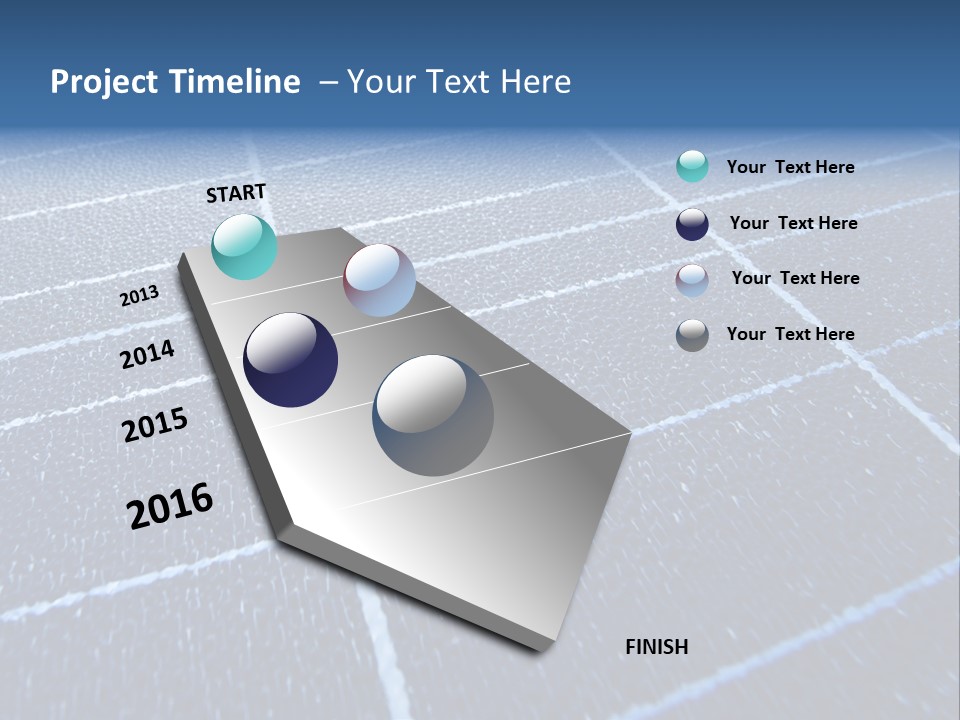 Project Timeline – Your Text Here

START

2013

2014

2015

2016

FINISH

Your Text Here

Your Text Here

Your Text Here

Your Text Here